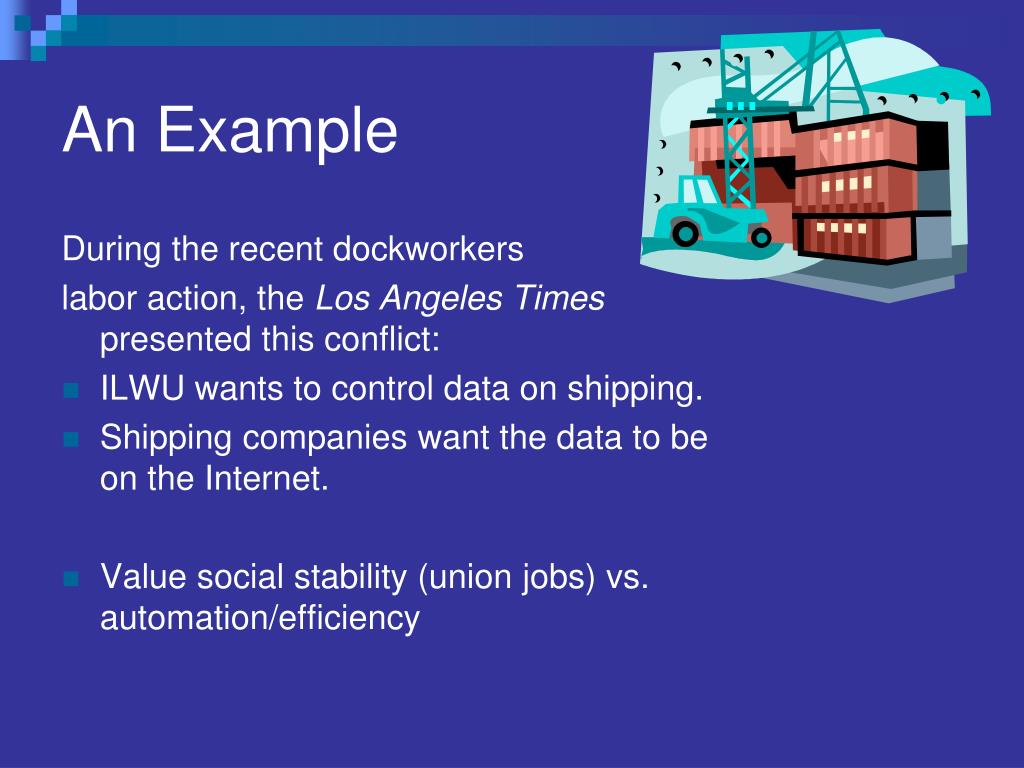 An Example

During the recent dockworkers

labor action, the Los Angeles Times presented this conflict:

- ILWU wants to control data on shipping.
- Shipping companies want the data to be on the Internet.

- Value social stability (union jobs) vs. automation/efficiency